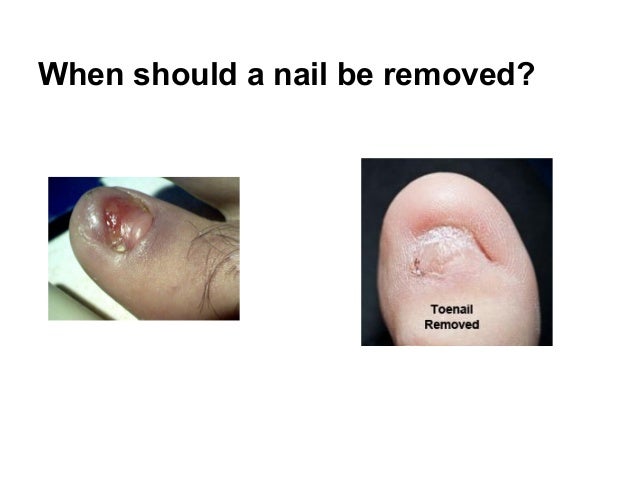 When should a nail be removed?

Toenail
Removed